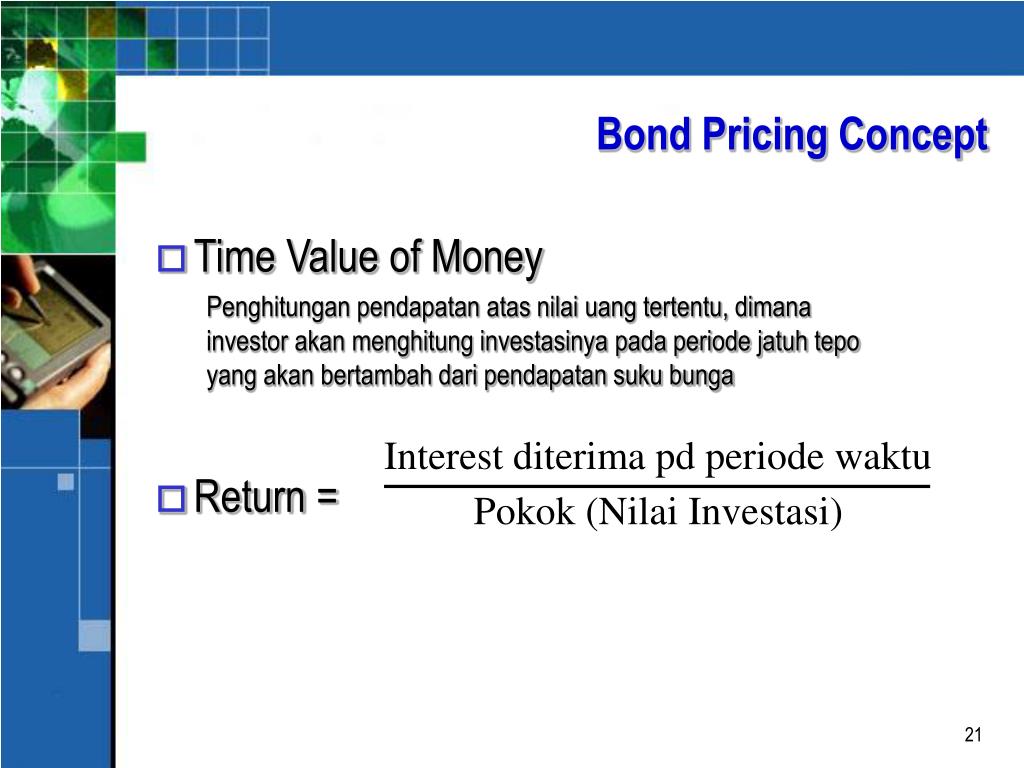 Bond Pricing Concept

Time Value of Money

Penghitungan pendapatan atas nilai uang tertentu, dimana investor akan menghitung investasinya pada periode jatuh tepo yang akan bertambah dari pendapatan suku bunga

Return = $\frac{\text{Interest diterima pd periode waktu}}{\text{Pokok (Nilai Investasi)}}$

21